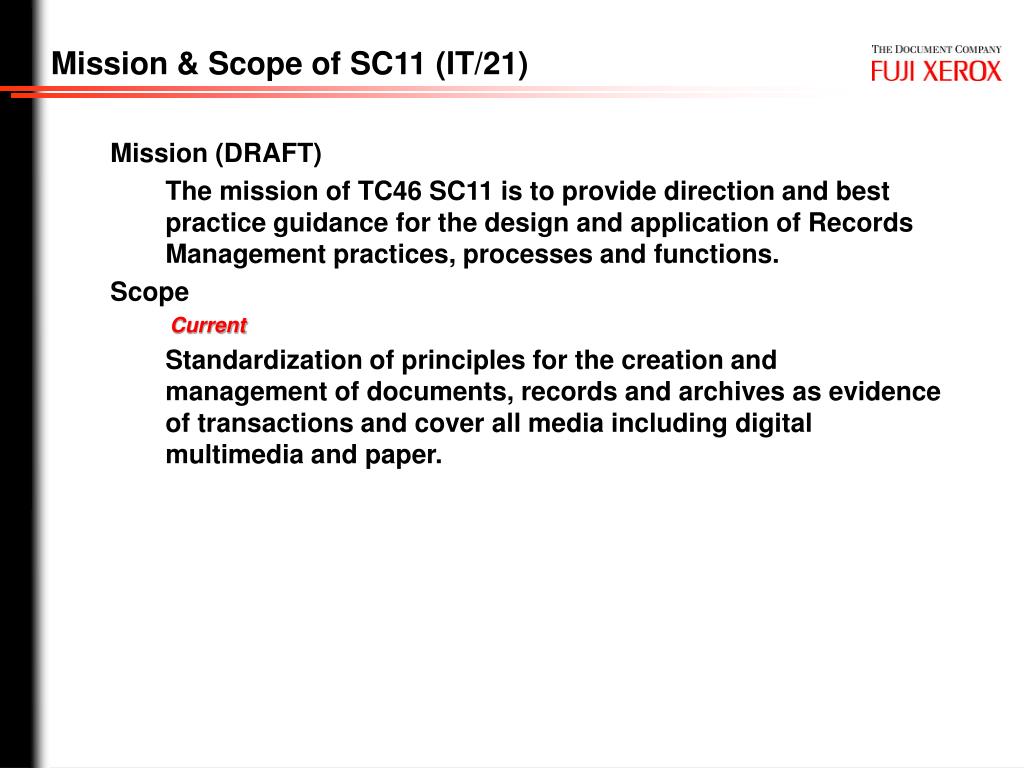 Mission & Scope of SC11 (IT/21)

THE DOCUMENT COMPANY
FUJI XEROX

Mission (DRAFT)

The mission of TC46 SC11 is to provide direction and best practice guidance for the design and application of Records Management practices, processes and functions.

Scope

Current

Standardization of principles for the creation and management of documents, records and archives as evidence of transactions and cover all media including digital multimedia and paper.